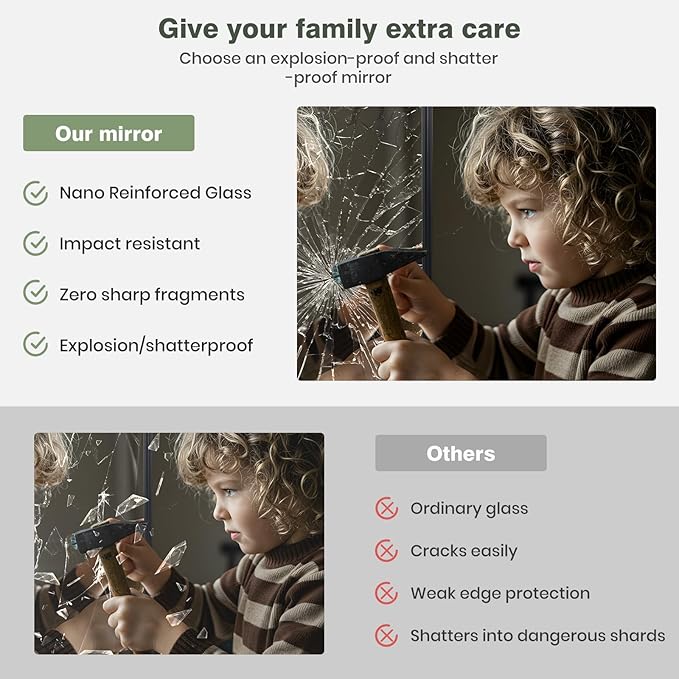 Give your family extra care
Choose an explosion-proof and shatter -proof mirror

Our mirror

Nano Reinforced Glass

Impact resistant

Zero sharp fragments

Explosion/shatterproof

Others

Ordinary glass

Cracks easily

Weak edge protection

Shatters into dangerous shards